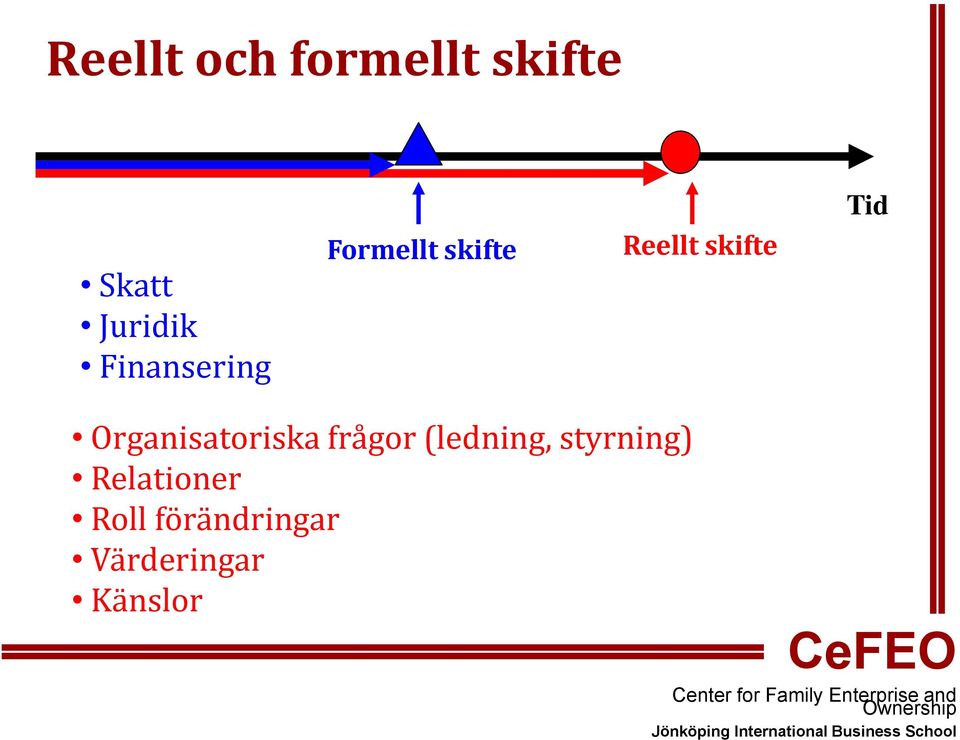 Reellt och formellt skifte

Tid

Formellt skifte

Reellt skifte

• Skatt
• Juridik
• Finansering

• Organisatoriska frågor (ledning, styrning)
• Relationer
• Roll förändringar
• Värderingar
• Känslor

CeFEO

Center for Family Enterprise and Ownership

Jönköping International Business School